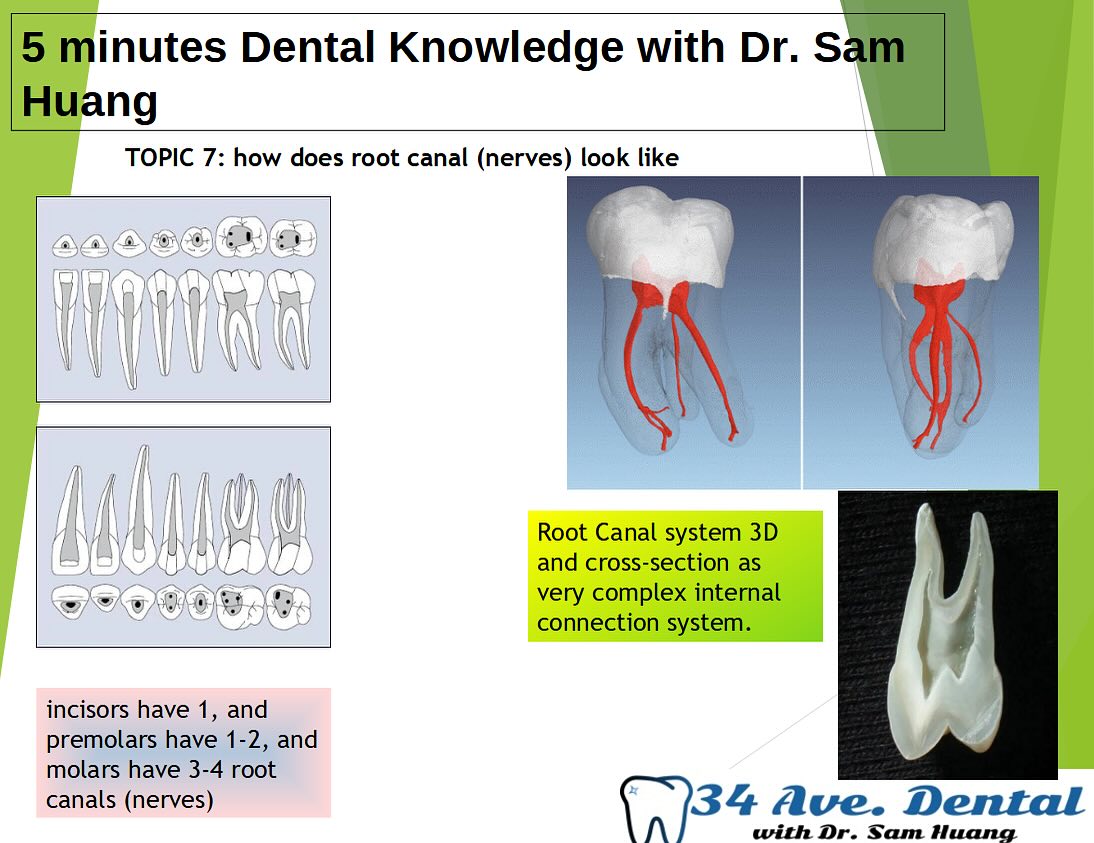 5 minutes Dental Knowledge with Dr. Sam Huang

TOPIC 7: how does root canal (nerves) look like

Root Canal system 3D and cross-section as very complex internal connection system.

incisors have 1, and premolars have 1-2, and molars have 3-4 root canals (nerves)

34 Ave. Dental
with Dr. Sam Huang